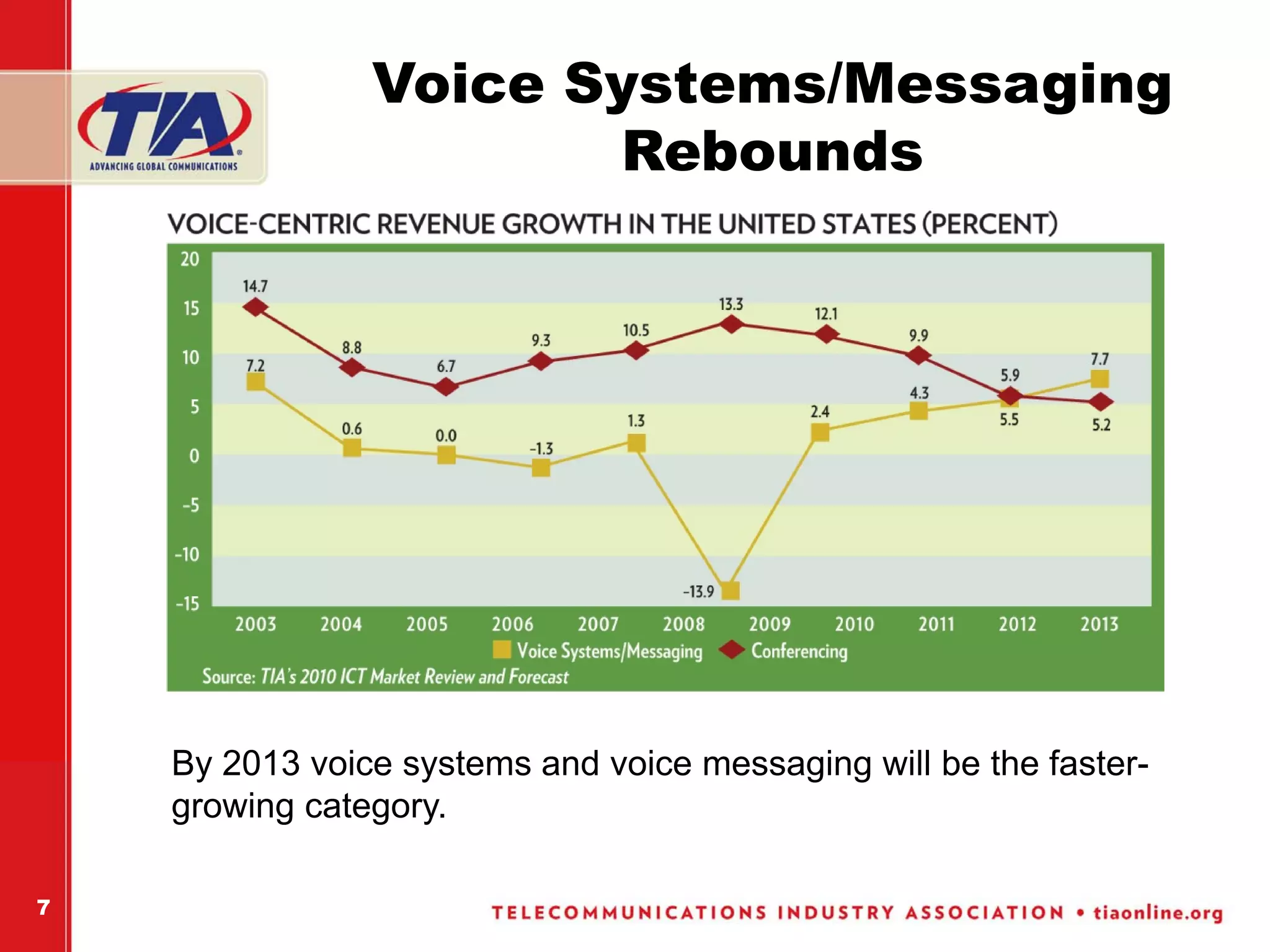 TIA
ADVANCING GLOBAL COMMUNICATIONS

Voice Systems/Messaging Rebounds

VOICE-CENTRIC REVENUE GROWTH IN THE UNITED STATES (PERCENT)

20
15
10
5
0
-5
-10
-15

14.7
8.8
6.7
9.3
10.5
13.3
12.1
9.9
5.9
5.2

7.2
0.6
0.0
-1.3
1.3
-13.9
2.4
4.3
5.5
7.7

2003 2004 2005 2006 2007 2008 2009 2010 2011 2012 2013

Voice Systems/Messaging
Conferencing

Source: TIA's 2010 ICT Market Review and Forecast

By 2013 voice systems and voice messaging will be the faster-growing category.

7

TELECOMMUNICATIONS INDUSTRY ASSOCIATION • tiaonline.org